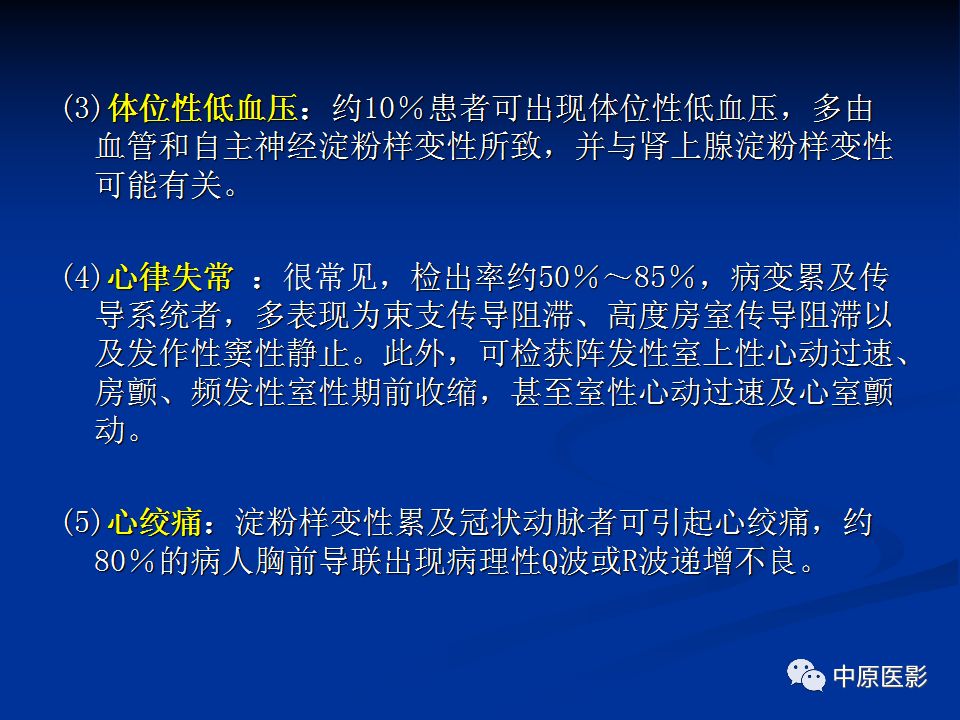 (3)体位性低血压：约10%患者可出现体位性低血压，多由血管和自主神经淀粉样变性所致，并与肾上腺淀粉样变性可能有关。

(4)心律失常 ：很常见，检出率约50%～85%，病变累及传导系统者，多表现为束支传导阻滞、高度房室传导阻滞以及发作性窦性静止。此外，可检获阵发性室上性心动过速、房颤、频发性室性期前收缩，甚至室性心动过速及心室颤动。

(5)心绞痛：淀粉样变性累及冠状动脉者可引起心绞痛，约80%的病人胸前导联出现病理性Q波或R波递增不良。

中原医影